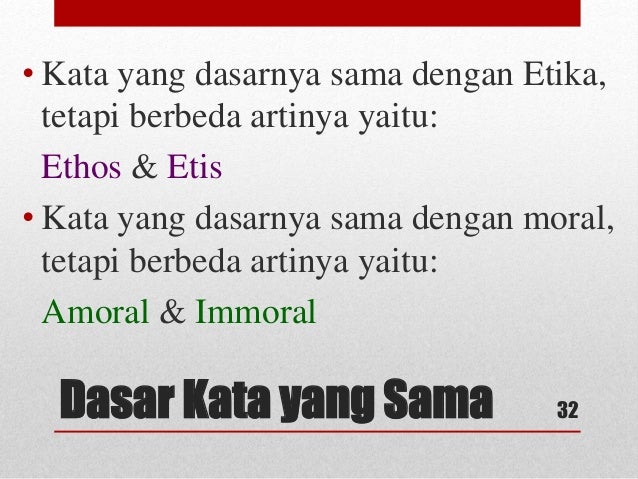 • Kata yang dasarnya sama dengan Etika, tetapi berbeda artinya yaitu:

Ethos & Etis

• Kata yang dasarnya sama dengan moral, tetapi berbeda artinya yaitu:

Amoral & Immoral

Dasar Kata yang Sama

32